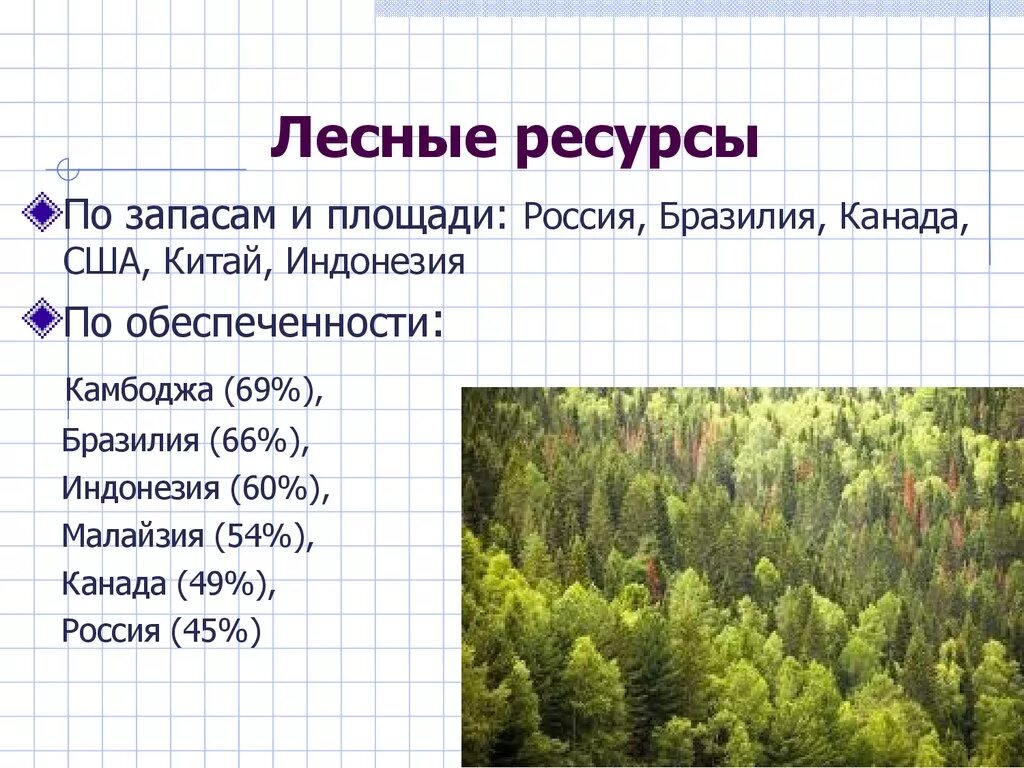 Лесные ресурсы

По запасам и площади: Россия, Бразилия, Канада, США, Китай, Индонезия

По обеспеченности:

Камбоджа (69%),
Бразилия (66%),
Индонезия (60%),
Малайзия (54%),
Канада (49%),
Россия (45%)